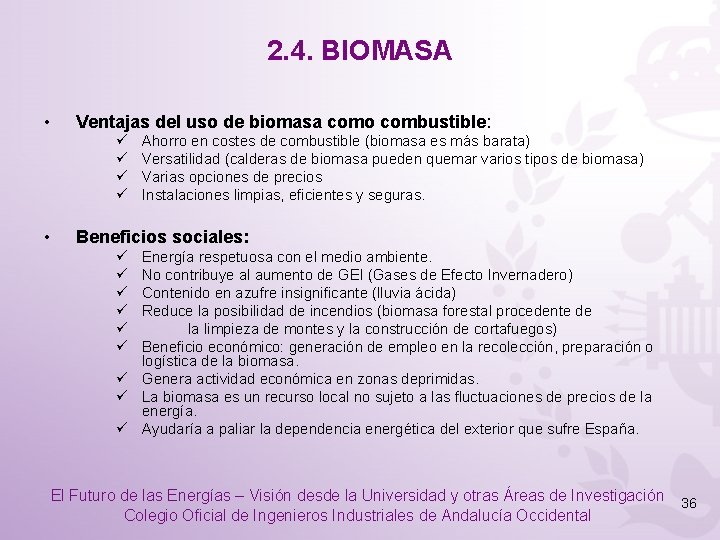 2.4. BIOMASA

• Ventajas del uso de biomasa como combustible:
✓ Ahorro en costes de combustible (biomasa es más barata)
✓ Versatilidad (calderas de biomasa pueden quemar varios tipos de biomasa)
✓ Varias opciones de precios
✓ Instalaciones limpias, eficientes y seguras.

• Beneficios sociales:
✓ Energía respetuosa con el medio ambiente.
✓ No contribuye al aumento de GEI (Gases de Efecto Invernadero)
✓ Contenido en azufre insignificante (lluvia ácida)
✓ Reduce la posibilidad de incendios (biomasa forestal procedente de
✓ la limpieza de montes y la construcción de cortafuegos)
✓ Beneficio económico: generación de empleo en la recolección, preparación o logística de la biomasa.
✓ Genera actividad económica en zonas deprimidas.
✓ La biomasa es un recurso local no sujeto a las fluctuaciones de precios de la energía.
✓ Ayudaría a paliar la dependencia energética del exterior que sufre España.

El Futuro de las Energías – Visión desde la Universidad y otras Áreas de Investigación
Colegio Oficial de Ingenieros Industriales de Andalucía Occidental

36